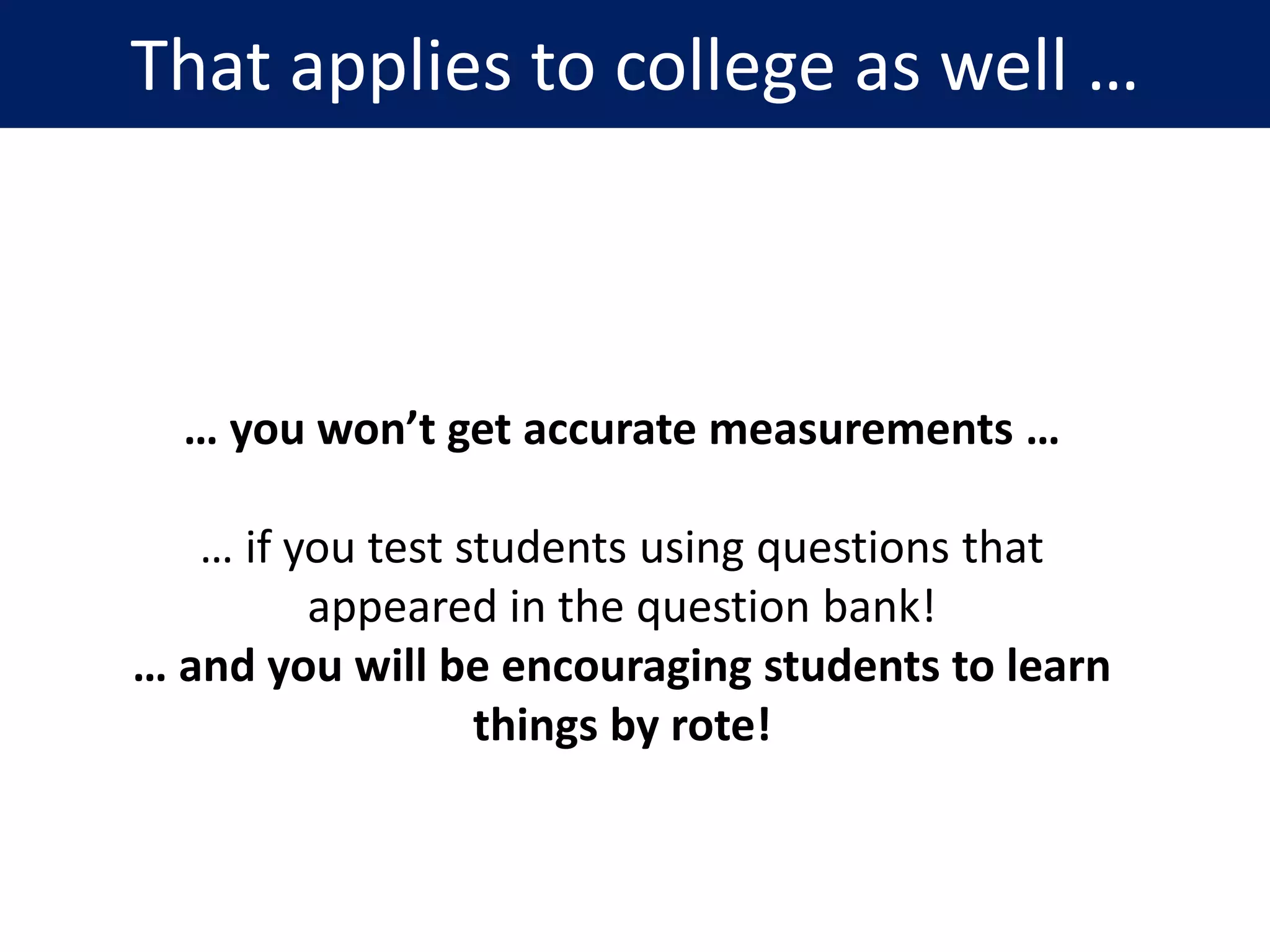 That applies to college as well …

… you won’t get accurate measurements …

… if you test students using questions that appeared in the question bank!
… and you will be encouraging students to learn things by rote!